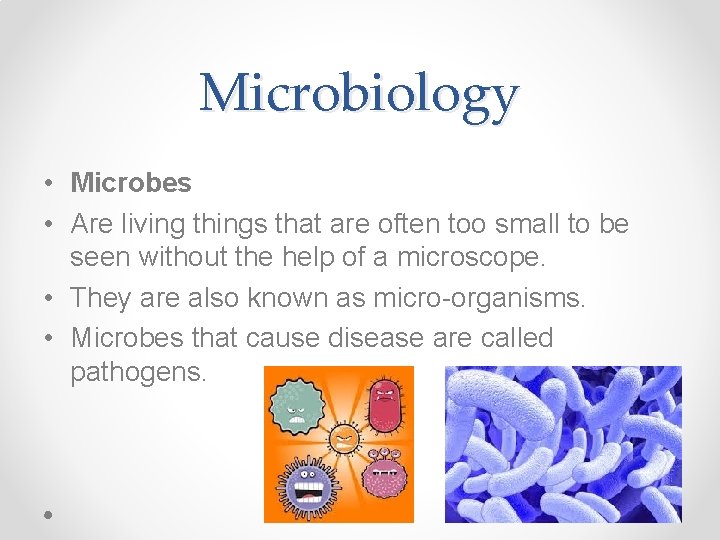 Microbiology

• Microbes
• Are living things that are often too small to be seen without the help of a microscope.
• They are also known as micro-organisms.
• Microbes that cause disease are called pathogens.